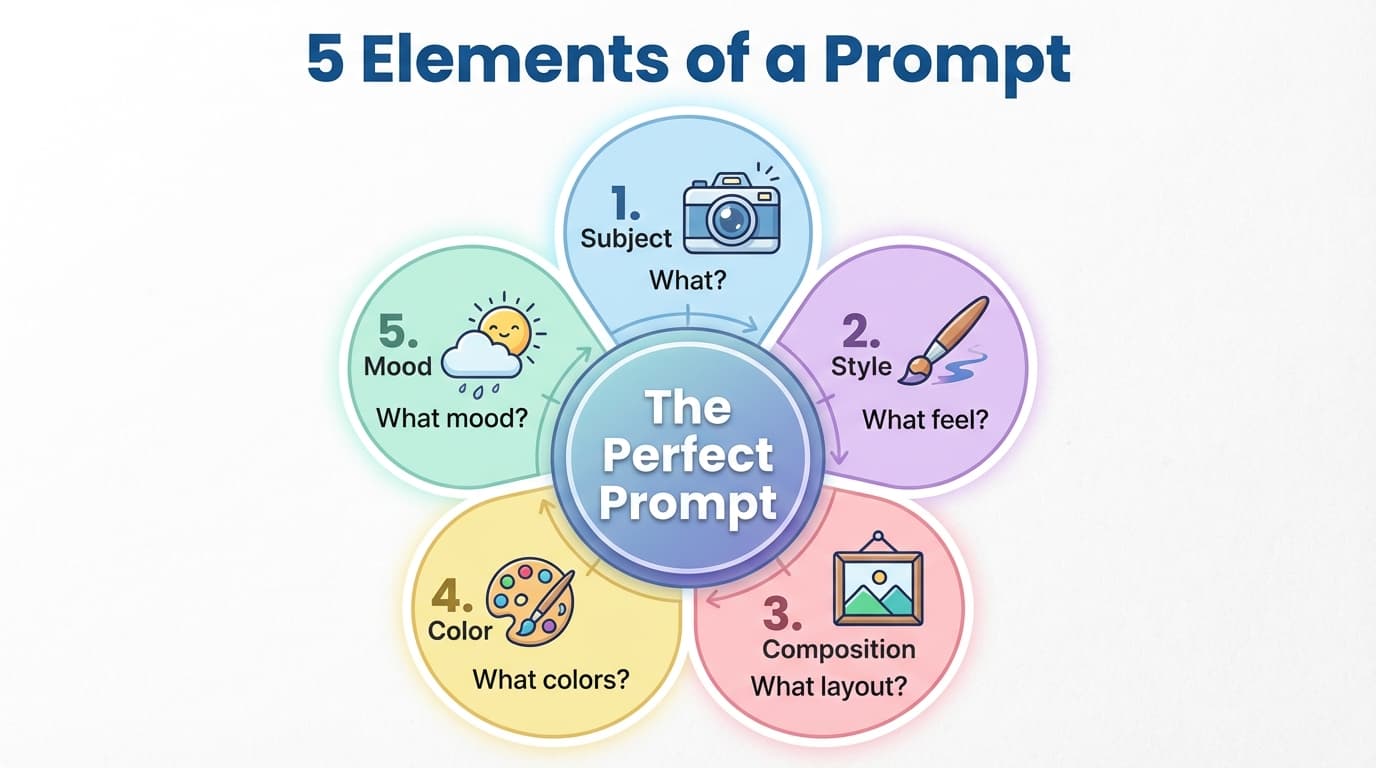 5 Elements of a Prompt

1.
Subject
What?

2.
Style
What feel?

3.
Composition
What layout?

4.
Color
What colors?

5.
Mood
What mood?

The Perfect Prompt